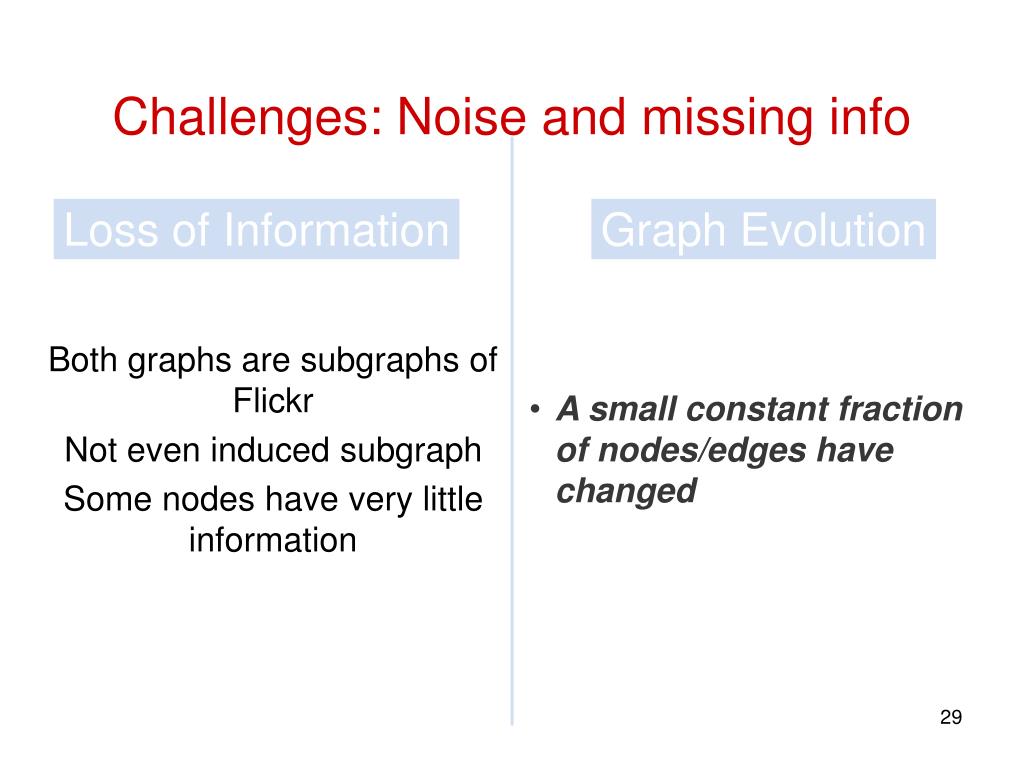 Challenges: Noise and missing info

Loss of Information

Both graphs are subgraphs of Flickr

Not even induced subgraph

Some nodes have very little information

Graph Evolution

• A small constant fraction of nodes/edges have changed

29